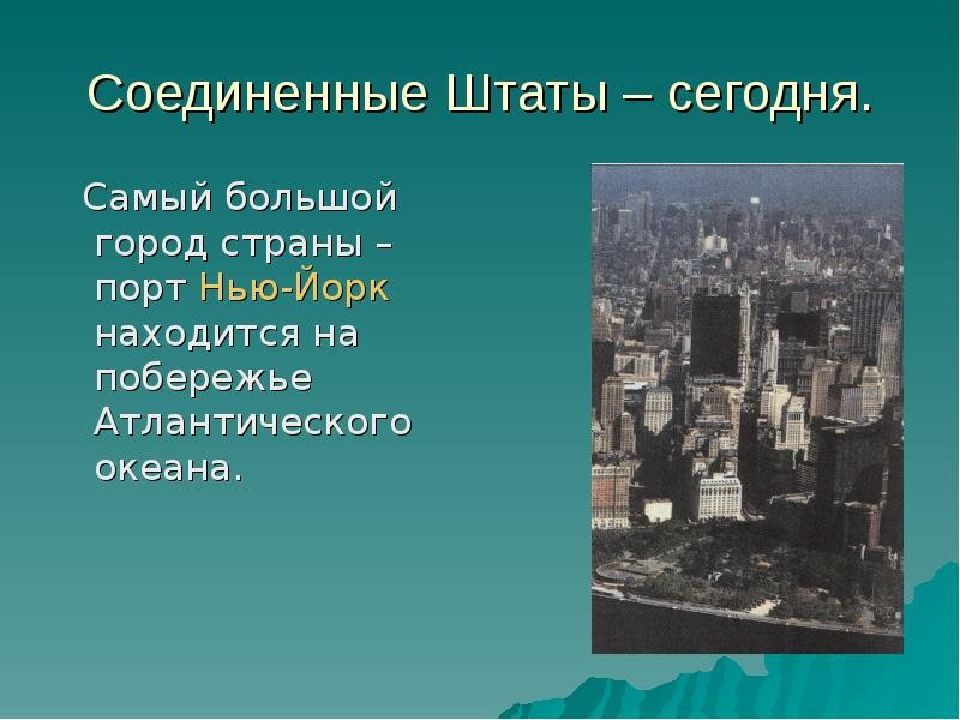 Соединенные Штаты – сегодня.

Самый большой город страны – порт Нью-Йорк находится на побережье Атлантического океана.